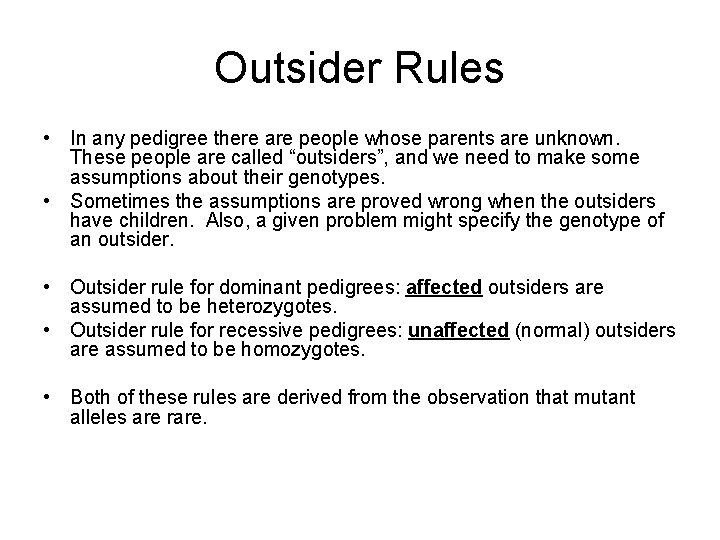 Outsider Rules

• In any pedigree there are people whose parents are unknown. These people are called “outsiders”, and we need to make some assumptions about their genotypes.
• Sometimes the assumptions are proved wrong when the outsiders have children. Also, a given problem might specify the genotype of an outsider.

• Outsider rule for dominant pedigrees: affected outsiders are assumed to be heterozygotes.
• Outsider rule for recessive pedigrees: unaffected (normal) outsiders are assumed to be homozygotes.

• Both of these rules are derived from the observation that mutant alleles are rare.